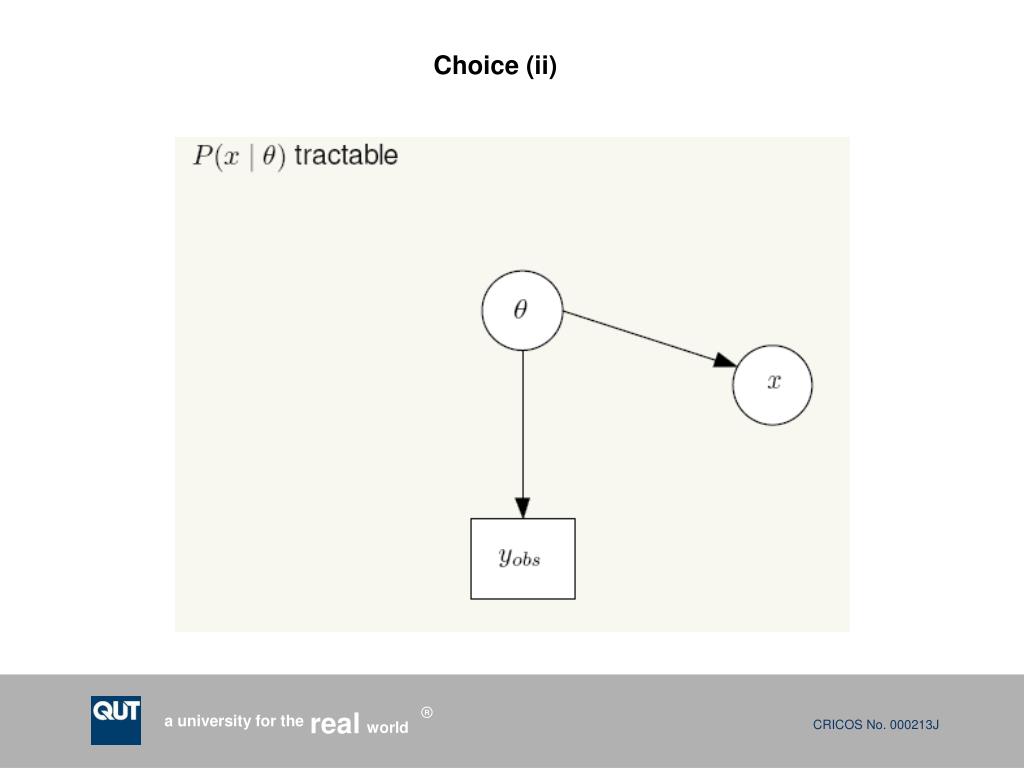 Choice (ii)

$P(x \mid \theta)$ tractable

$\theta$

$x$

$y_{obs}$

QUT

a university for the real world ®

CRICOS No. 000213J